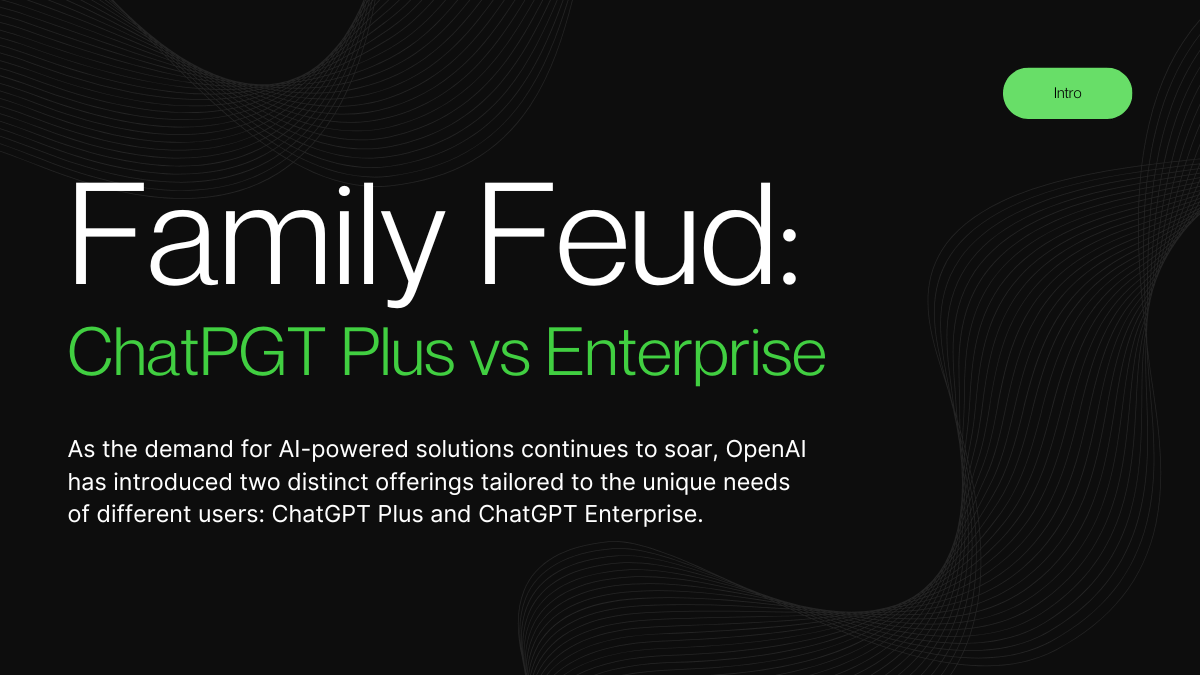 Intro

Family Feud:

ChatPGT Plus vs Enterprise

As the demand for AI-powered solutions continues to soar, OpenAI has introduced two distinct offerings tailored to the unique needs of different users: ChatGPT Plus and ChatGPT Enterprise.